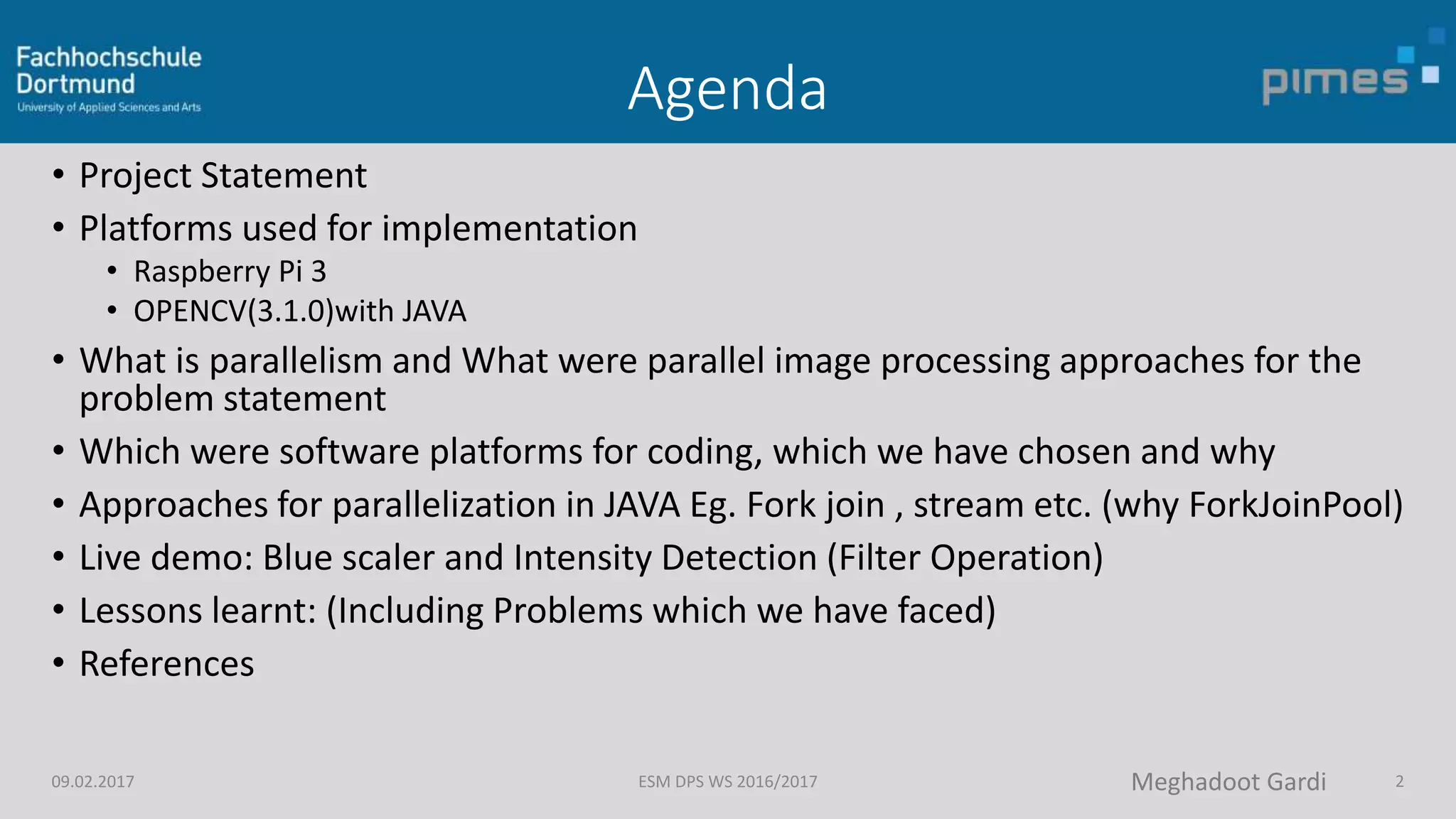 Fachhochschule Dortmund
University of Applied Sciences and Arts

Agenda

pimes

• Project Statement
• Platforms used for implementation
  • Raspberry Pi 3
  • OPENCV(3.1.0)with JAVA
• What is parallelism and What were parallel image processing approaches for the problem statement
• Which were software platforms for coding, which we have chosen and why
• Approaches for parallelization in JAVA Eg. Fork join , stream etc. (why ForkJoinPool)
• Live demo: Blue scaler and Intensity Detection (Filter Operation)
• Lessons learnt: (Including Problems which we have faced)
• References

09.02.2017

ESM DPS WS 2016/2017

Meghadoot Gardi

2